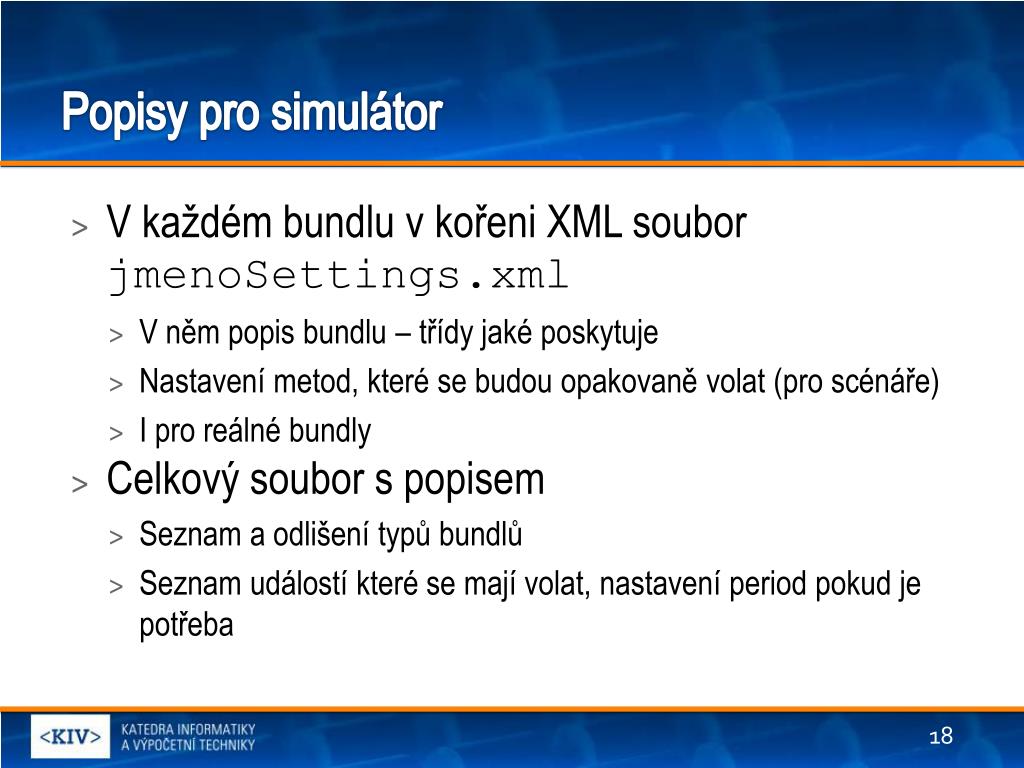 Popisy pro simulátor

> V každém bundlu v kořeni XML soubor jmenoSettings.xml
> V něm popis bundlu – třídy jaké poskytuje
> Nastavení metod, které se budou opakovaně volat (pro scénáře)
> I pro reálné bundly
> Celkový soubor s popisem
> Seznam a odlišení typů bundlů
> Seznam událostí které se mají volat, nastavení period pokud je potřeba

<KIV> KATEDRA INFORMATIKY A VÝPOČETNÍ TECHNIKY

18